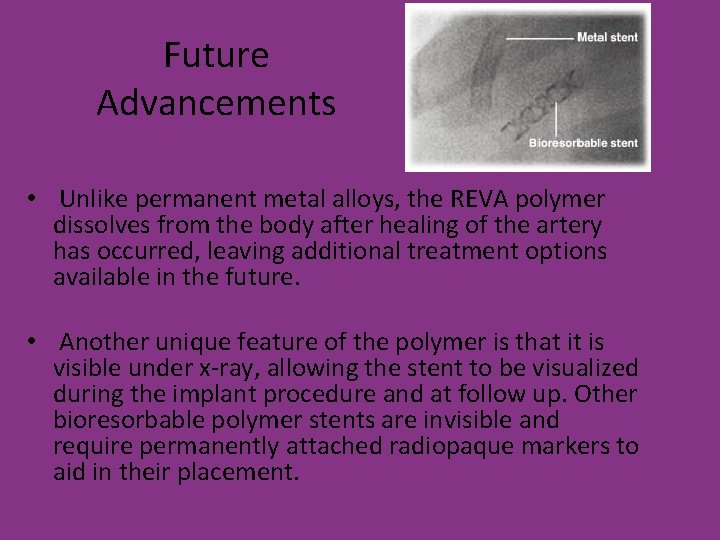 Future Advancements

Metal stent

Bioresorbable stent

• Unlike permanent metal alloys, the REVA polymer dissolves from the body after healing of the artery has occurred, leaving additional treatment options available in the future.

• Another unique feature of the polymer is that it is visible under x-ray, allowing the stent to be visualized during the implant procedure and at follow up. Other bioresorbable polymer stents are invisible and require permanently attached radiopaque markers to aid in their placement.